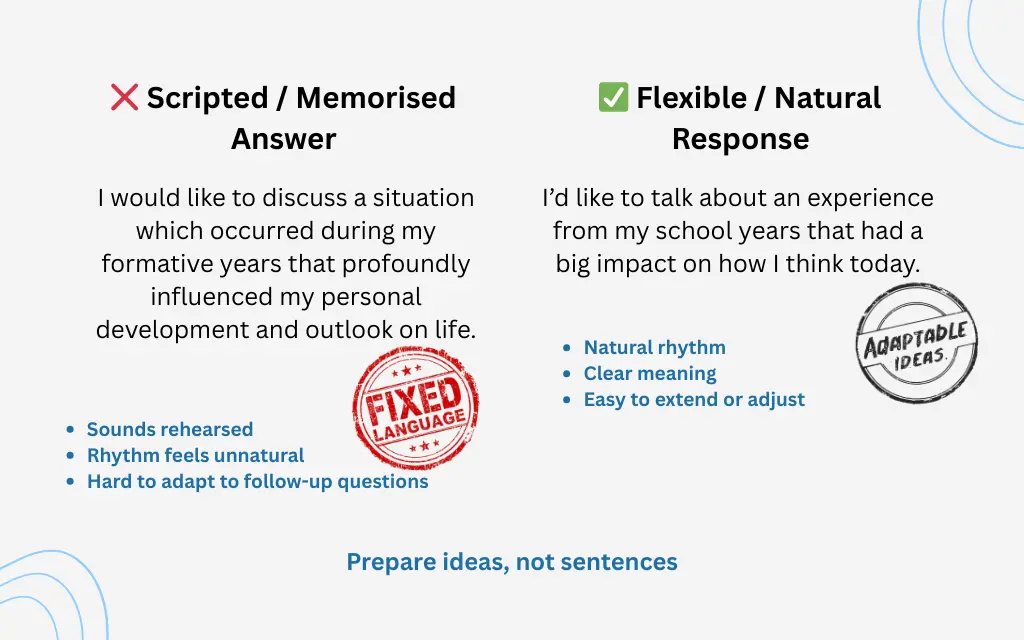 ❌ Scripted / Memorised Answer

I would like to discuss a situation which occurred during my formative years that profoundly influenced my personal development and outlook on life.

FIXED LANGUAGE

- Sounds rehearsed
- Rhythm feels unnatural
- Hard to adapt to follow-up questions

✅ Flexible / Natural Response

I'd like to talk about an experience from my school years that had a big impact on how I think today.

ADAPTABLE IDEAS.

- Natural rhythm
- Clear meaning
- Easy to extend or adjust

Prepare ideas, not sentences